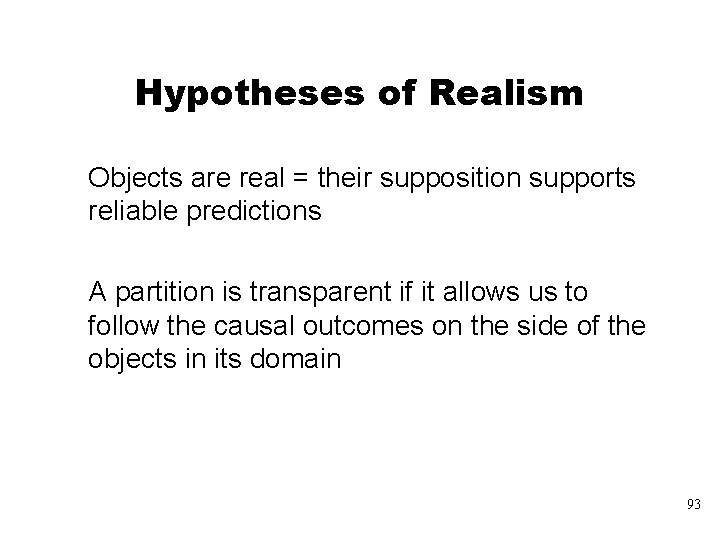 Hypotheses of Realism

Objects are real = their supposition supports reliable predictions

A partition is transparent if it allows us to follow the causal outcomes on the side of the objects in its domain

93